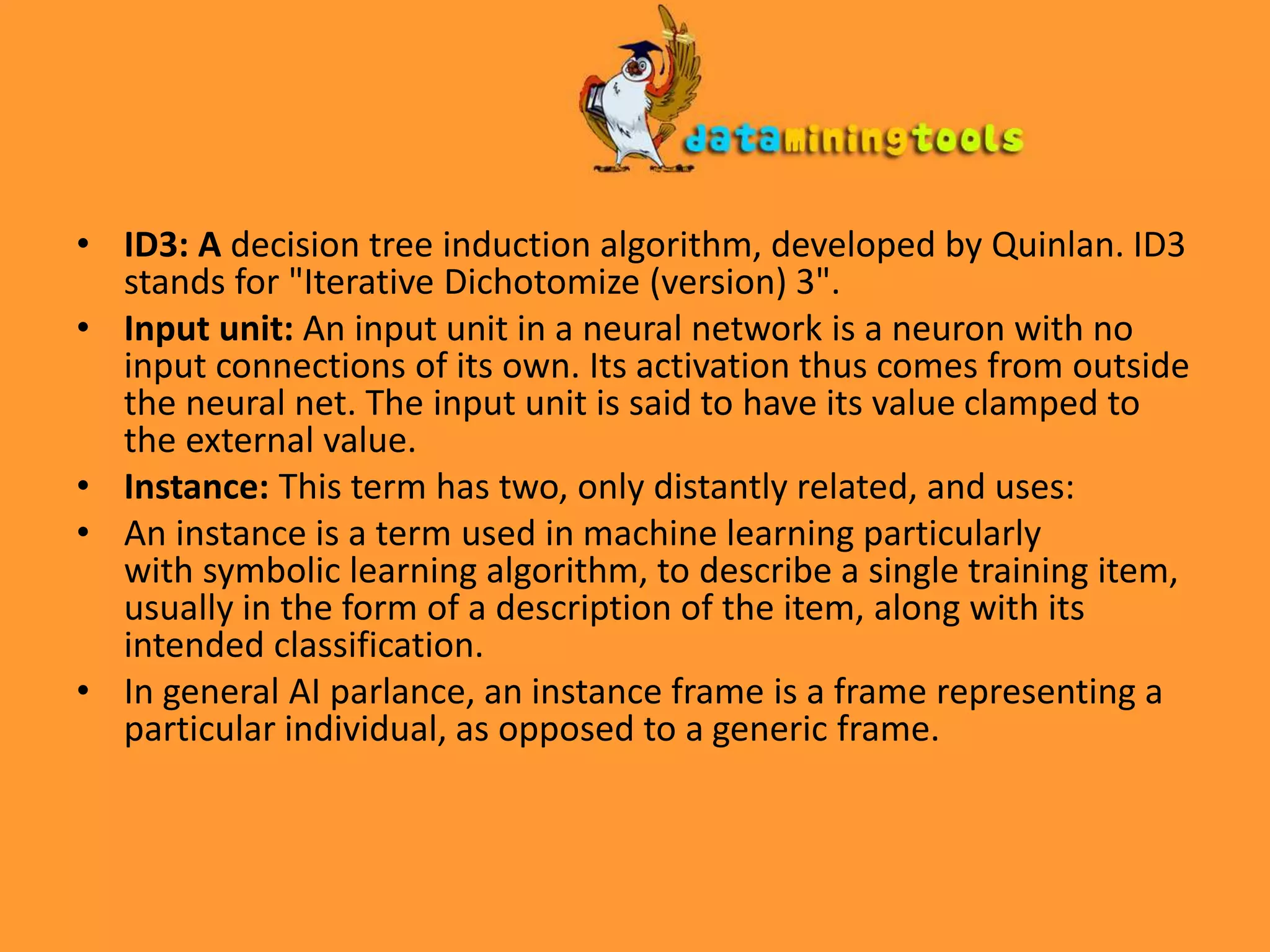 dataminingtools

• ID3: A decision tree induction algorithm, developed by Quinlan. ID3 stands for "Iterative Dichotomize (version) 3".
• Input unit: An input unit in a neural network is a neuron with no input connections of its own. Its activation thus comes from outside the neural net. The input unit is said to have its value clamped to the external value.
• Instance: This term has two, only distantly related, and uses:
• An instance is a term used in machine learning particularly with symbolic learning algorithm, to describe a single training item, usually in the form of a description of the item, along with its intended classification.
• In general AI parlance, an instance frame is a frame representing a particular individual, as opposed to a generic frame.